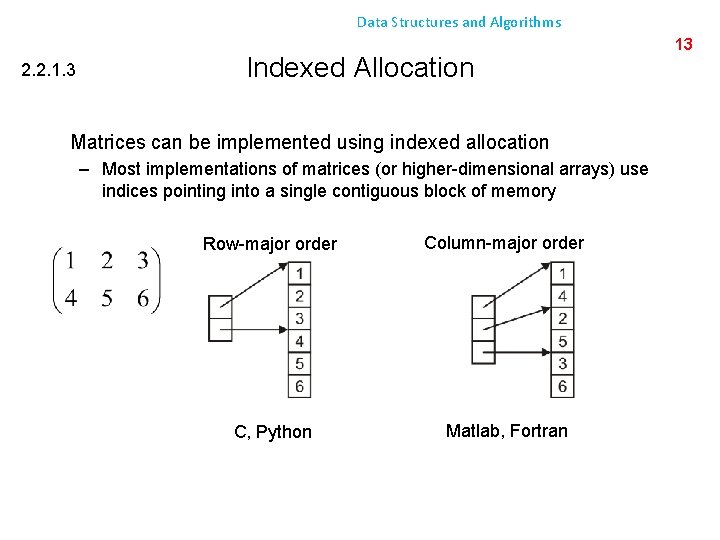 Data Structures and Algorithms

13

2.2.1.3 Indexed Allocation

Matrices can be implemented using indexed allocation

– Most implementations of matrices (or higher-dimensional arrays) use indices pointing into a single contiguous block of memory

$\begin{pmatrix} 1 & 2 & 3 \\ 4 & 5 & 6 \end{pmatrix}$

Row-major order

1
2
3
4
5
6

C, Python

Column-major order

1
4
2
5
3
6

Matlab, Fortran